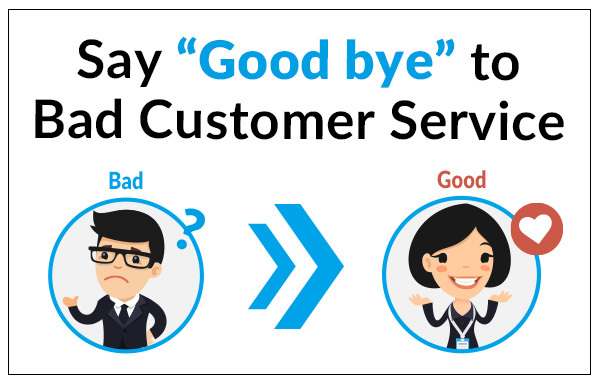 Say “Good bye” to Bad Customer Service

Bad

?

Good